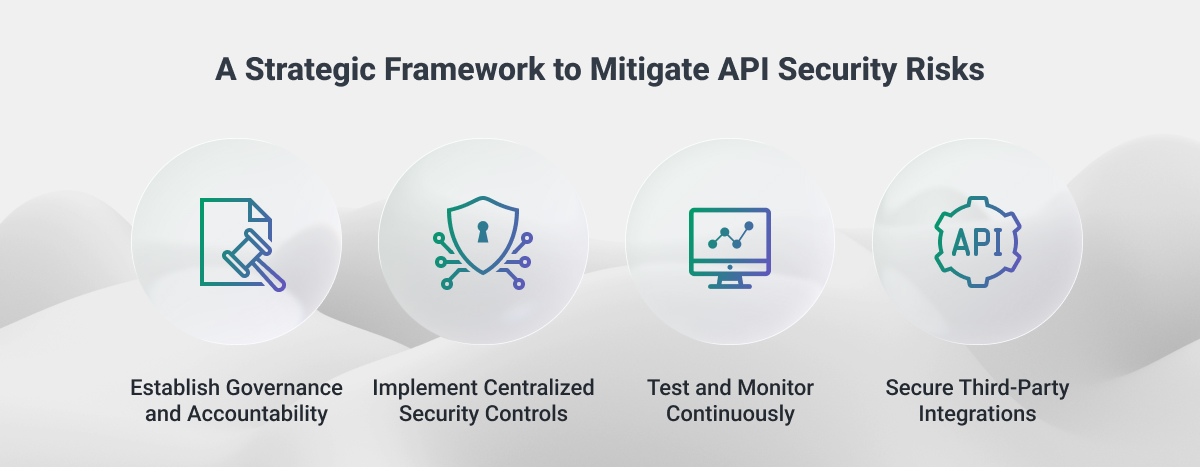 A Strategic Framework to Mitigate API Security Risks

API

Establish Governance and Accountability

Implement Centralized Security Controls

Test and Monitor Continuously

Secure Third-Party Integrations